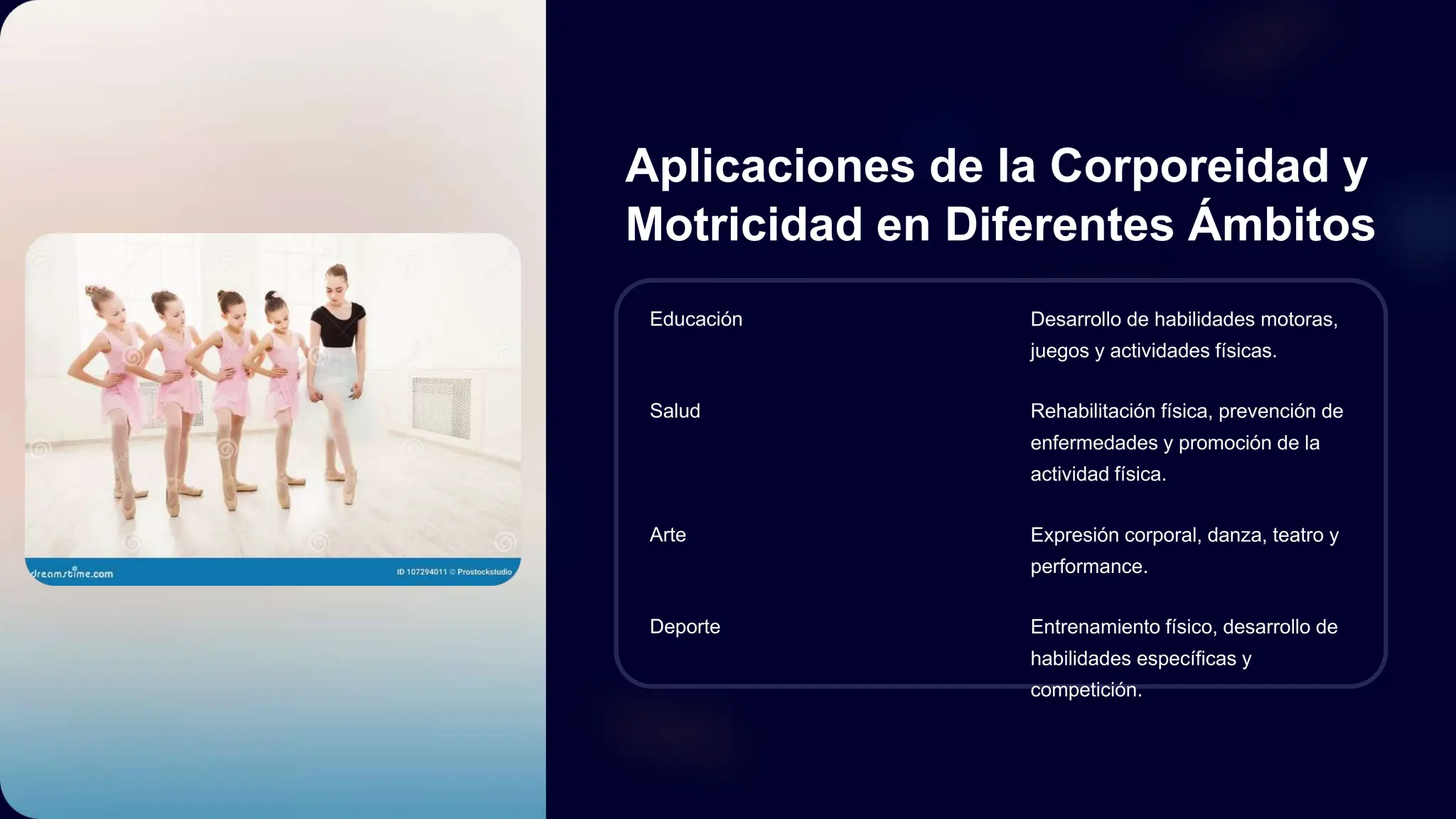 dreamstime.com

ID 107294011 © Prostockstudio

Aplicaciones de la Corporeidad y Motricidad en Diferentes Ámbitos

| | |
|---|---|
| Educación | Desarrollo de habilidades motoras, juegos y actividades físicas. |
| Salud | Rehabilitación física, prevención de enfermedades y promoción de la actividad física. |
| Arte | Expresión corporal, danza, teatro y performance. |
| Deporte | Entrenamiento físico, desarrollo de habilidades específicas y competición. |